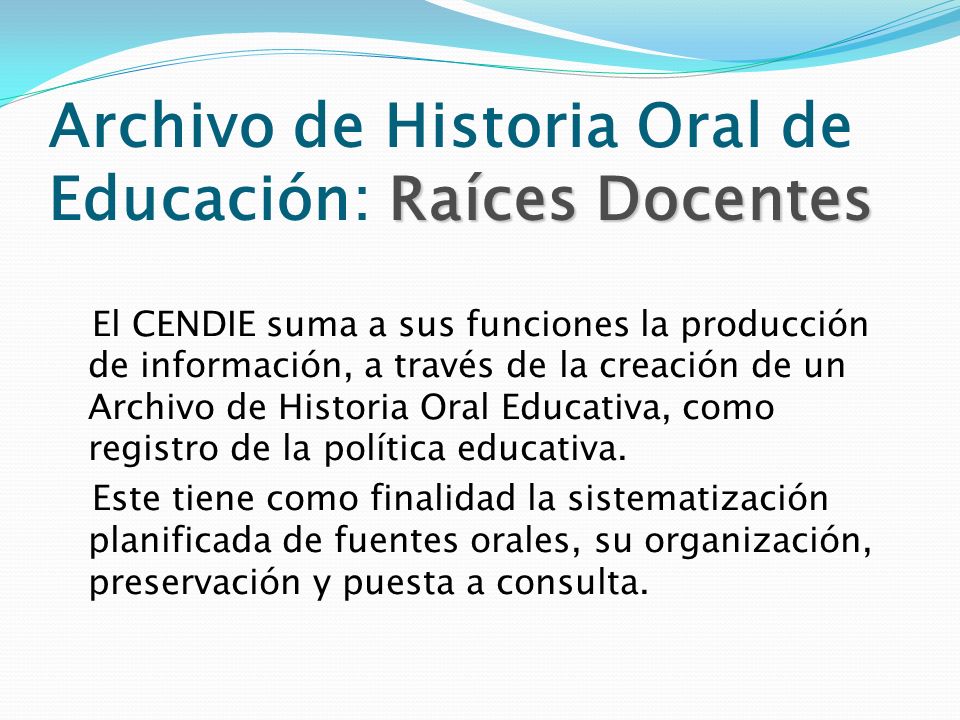 Archivo de Historia Oral de Educación: Raíces Docentes

El CENDIE suma a sus funciones la producción de información, a través de la creación de un Archivo de Historia Oral Educativa, como registro de la política educativa.

Este tiene como finalidad la sistematización planificada de fuentes orales, su organización, preservación y puesta a consulta.